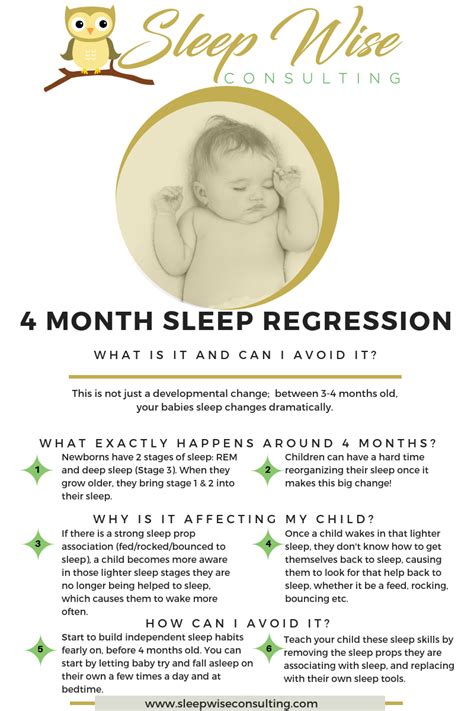 Sleep Wise
CONSULTING

4 MONTH SLEEP REGRESSION

WHAT IS IT AND CAN I AVOID IT?

This is not just a developmental change; between 3-4 months old, your babies sleep changes dramatically.

WHAT EXACTLY HAPPENS AROUND 4 MONTHS?

1
Newborns have 2 stages of sleep: REM and deep sleep (Stage 3). When they grow older, they bring stage 1 & 2 into their sleep.

2
Children can have a hard time reorganizing their sleep once it makes this big change!

WHY IS IT AFFECTING MY CHILD?

3
If there is a strong sleep prop association (fed/rocked/bounced to sleep), a child becomes more aware in those lighter sleep stages they are no longer being helped to sleep, which causes them to wake more often.

4
Once a child wakes in that lighter sleep, they don't know how to get themselves back to sleep, causing them to look for that help back to sleep, whether it be a feed, rocking, bouncing etc.

HOW CAN I AVOID IT?

5
Start to build independent sleep habits fearly on, before 4 months old. You can start by letting baby try and fall asleep on their own a few times a day and at bedtime.

6
Teach your child these sleep skills by removing the sleep props they are associating with sleep, and replacing with their own sleep tools.

www.sleepwiseconsulting.com